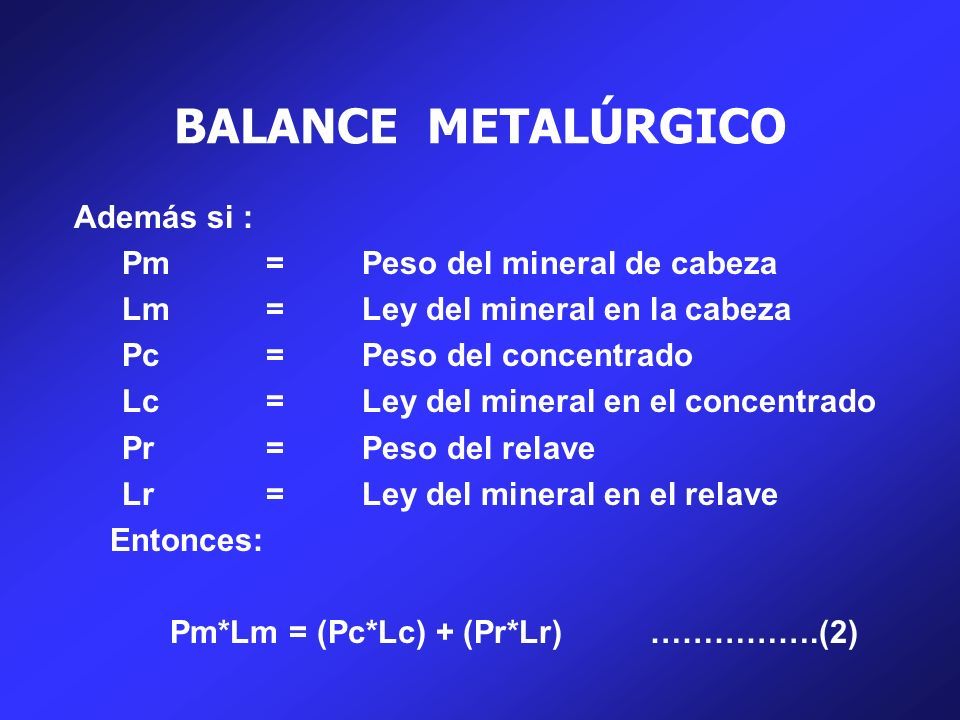 BALANCE METALÚRGICO

Además si :

Pm = Peso del mineral de cabeza
Lm = Ley del mineral en la cabeza
Pc = Peso del concentrado
Lc = Ley del mineral en el concentrado
Pr = Peso del relave
Lr = Ley del mineral en el relave

Entonces:

Pm*Lm = (Pc*Lc) + (Pr*Lr) …………….(2)